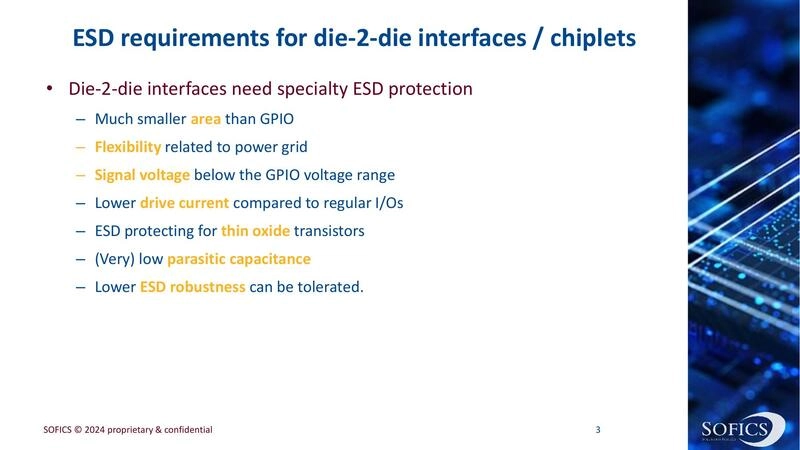 ESD requirements for die-2-die interfaces / chiplets

• Die-2-die interfaces need specialty ESD protection

– Much smaller area than GPIO

– Flexibility related to power grid

– Signal voltage below the GPIO voltage range

– Lower drive current compared to regular I/Os

– ESD protecting for thin oxide transistors

– (Very) low parasitic capacitance

– Lower ESD robustness can be tolerated.

SOFICS © 2024 proprietary & confidential

3

SOFICS